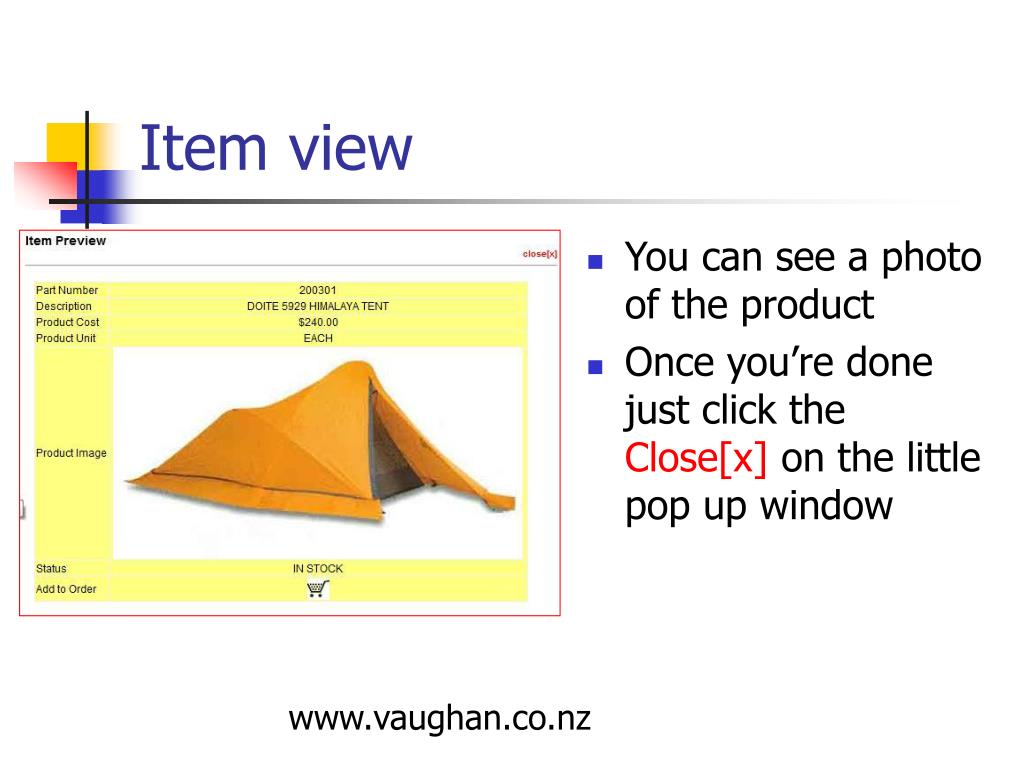 Item view

Item Preview

close[x]

| Part Number | 200301 |
|---|---|
| Description | DOITE 5929 HIMALAYA TENT |
| Product Cost | $240.00 |
| Product Unit | EACH |
| Product Image | |
| Status | IN STOCK |
| Add to Order | |

- You can see a photo of the product
- Once you're done just click the Close[x] on the little pop up window

www.vaughan.co.nz